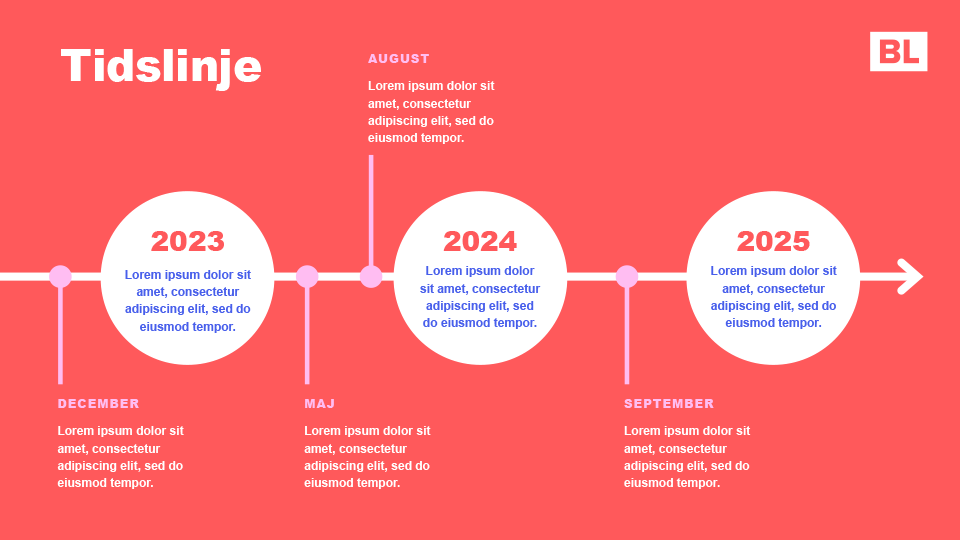 Tidslinje

BL

AUGUST

Lorem ipsum dolor sit amet, consectetur adipiscing elit, sed do eiusmod tempor.

2023

Lorem ipsum dolor sit amet, consectetur adipiscing elit, sed do eiusmod tempor.

2024

Lorem ipsum dolor sit amet, consectetur adipiscing elit, sed do eiusmod tempor.

2025

Lorem ipsum dolor sit amet, consectetur adipiscing elit, sed do eiusmod tempor.

DECEMBER

Lorem ipsum dolor sit amet, consectetur adipiscing elit, sed do eiusmod tempor.

MAJ

Lorem ipsum dolor sit amet, consectetur adipiscing elit, sed do eiusmod tempor.

SEPTEMBER

Lorem ipsum dolor sit amet, consectetur adipiscing elit, sed do eiusmod tempor.